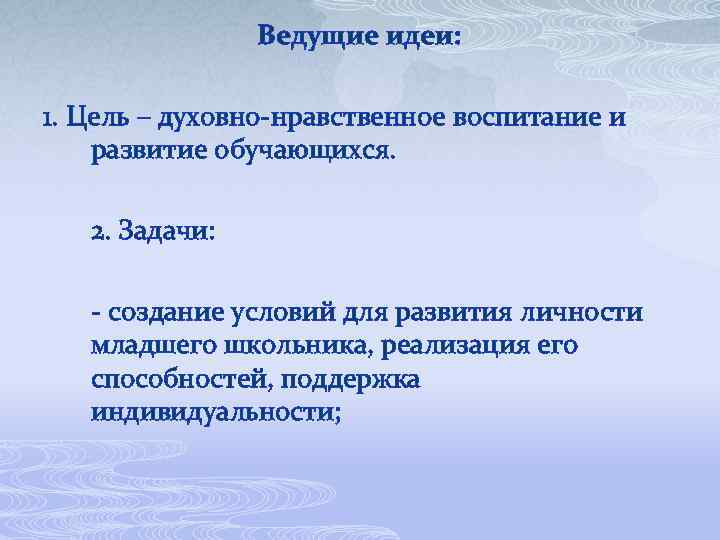 Ведущие идеи:

1. Цель – духовно-нравственное воспитание и развитие обучающихся.

2. Задачи:

- создание условий для развития личности младшего школьника, реализация его способностей, поддержка индивидуальности;